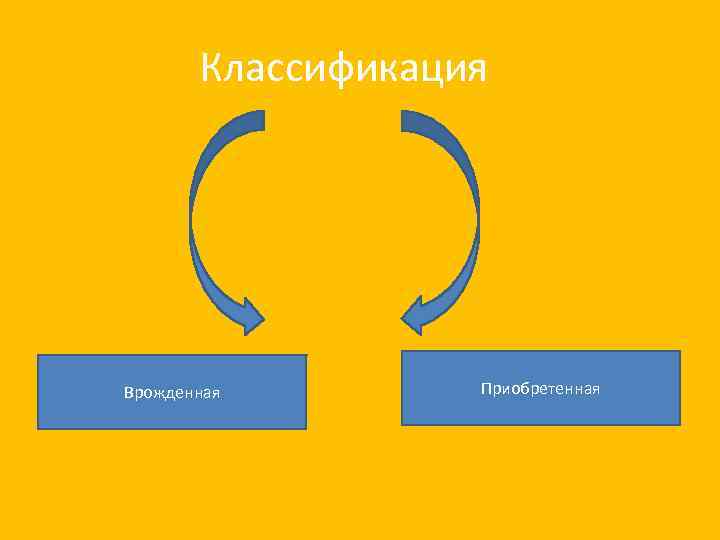 Классификация

Врожденная

Приобретенная